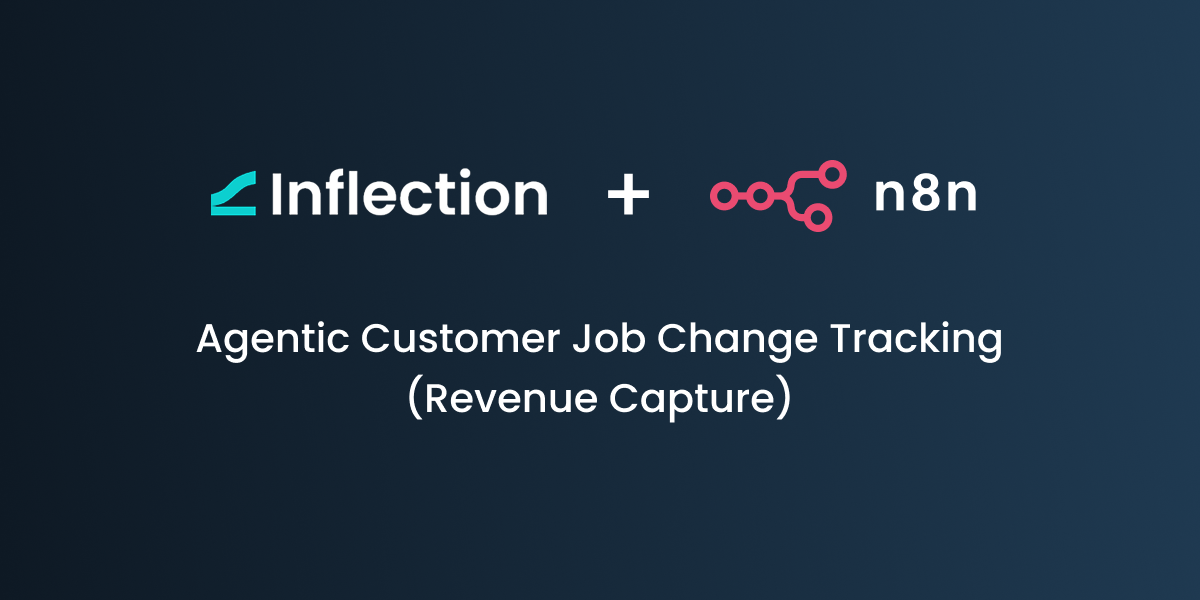 Inflection + n8n

Agentic Customer Job Change Tracking (Revenue Capture)